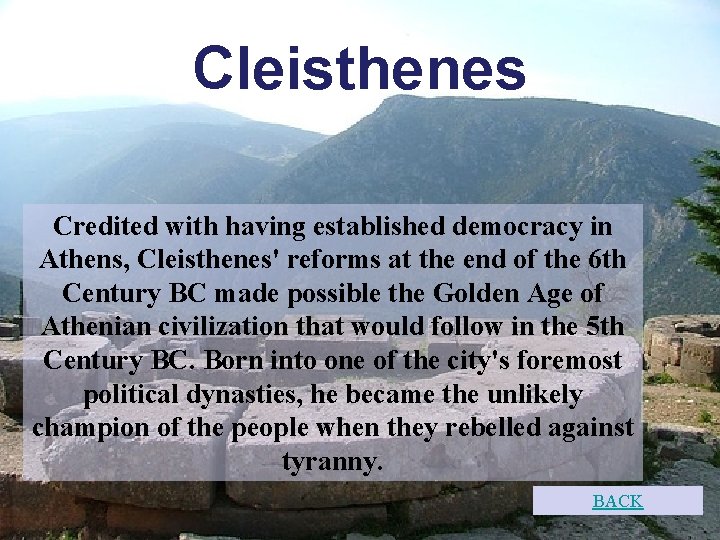 Cleisthenes

Credited with having established democracy in Athens, Cleisthenes' reforms at the end of the 6th Century BC made possible the Golden Age of Athenian civilization that would follow in the 5th Century BC. Born into one of the city's foremost political dynasties, he became the unlikely champion of the people when they rebelled against tyranny.

BACK